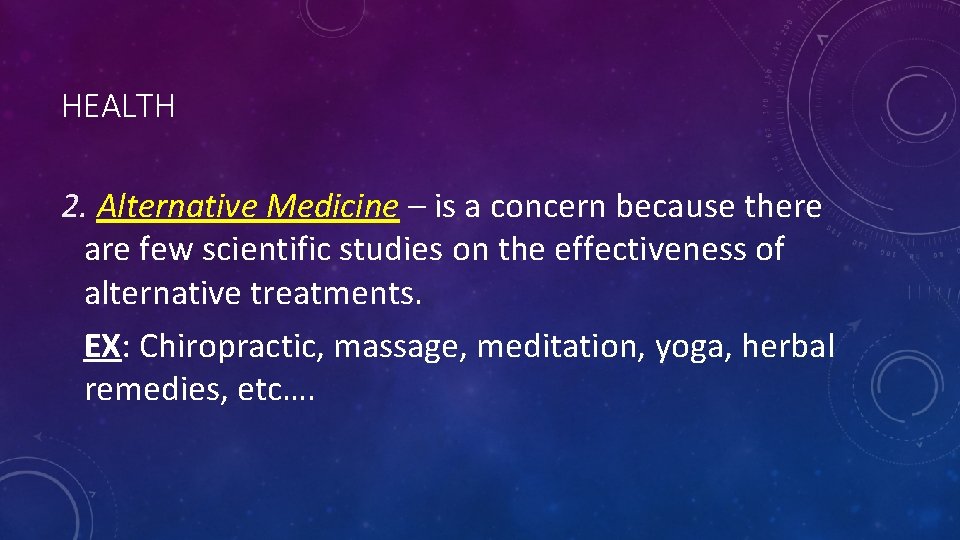 HEALTH

2. Alternative Medicine – is a concern because there are few scientific studies on the effectiveness of alternative treatments.

EX: Chiropractic, massage, meditation, yoga, herbal remedies, etc….